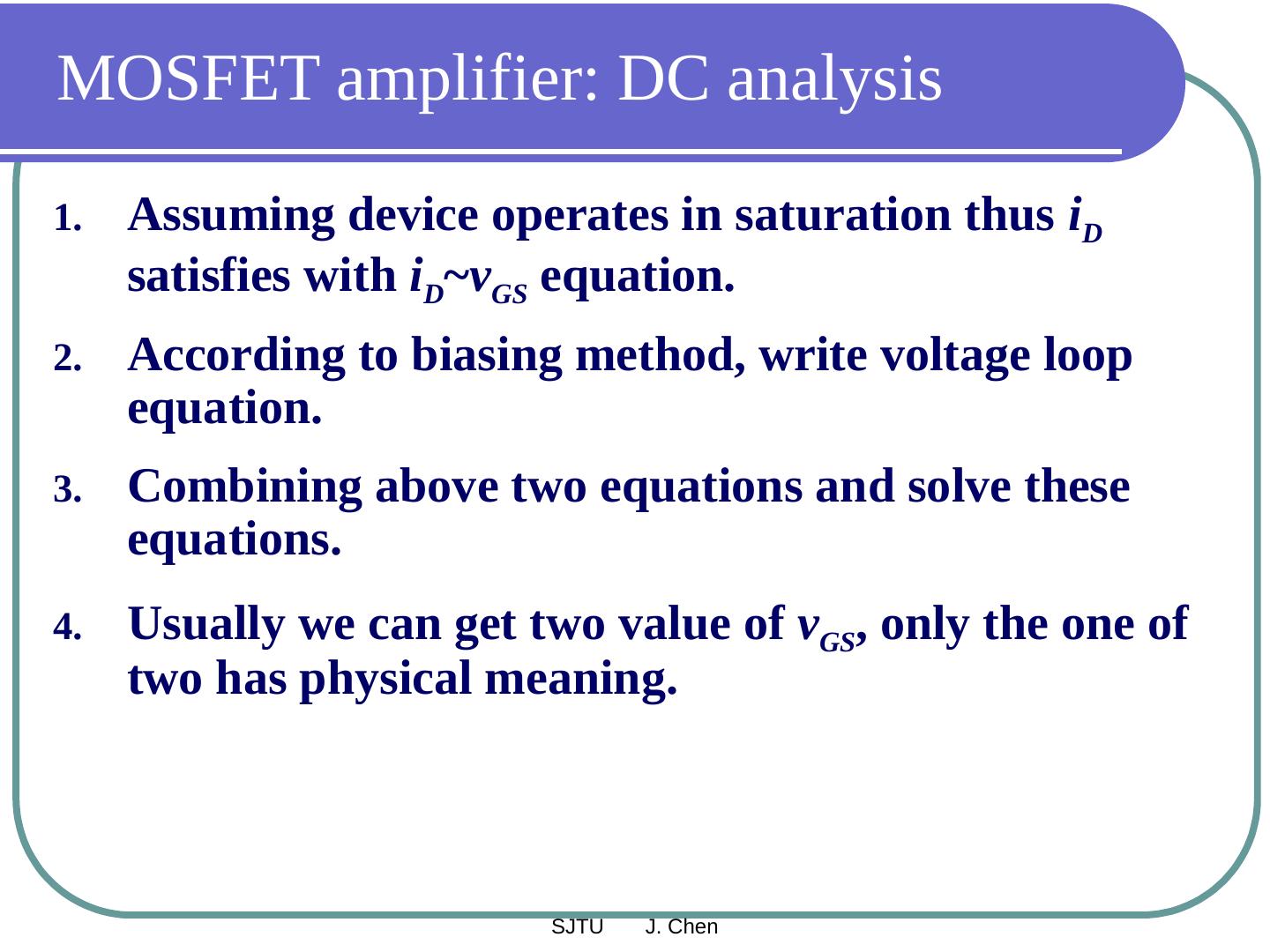 MOSFET amplifier: DC analysis

1. Assuming device operates in saturation thus $i_D$ satisfies with $i_D$~$v_{GS}$ equation.

2. According to biasing method, write voltage loop equation.

3. Combining above two equations and solve these equations.

4. Usually we can get two value of $v_{GS}$, only the one of two has physical meaning.

SJTU J. Chen